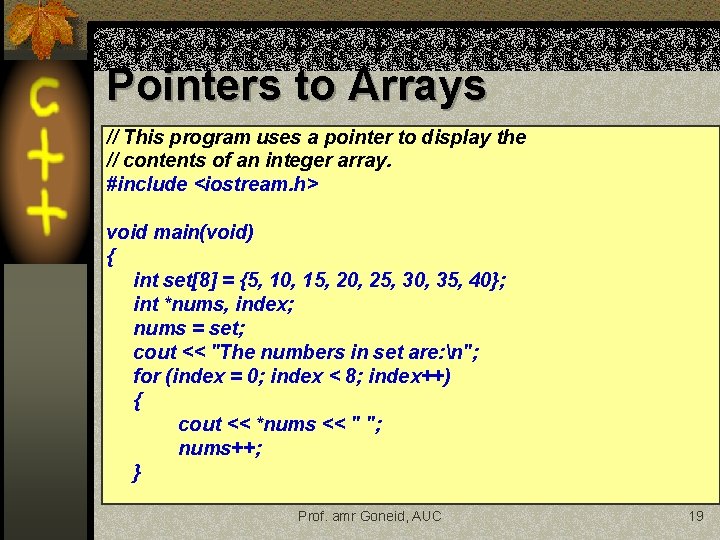 C++

Pointers to Arrays

// This program uses a pointer to display the
// contents of an integer array.
#include <iostream.h>

void main(void)
{
int set[8] = {5, 10, 15, 20, 25, 30, 35, 40};
int *nums, index;
nums = set;
cout << "The numbers in set are:\n";
for (index = 0; index < 8; index++)
{
cout << *nums << " ";
nums++;
}

Prof. amr Goneid, AUC

19